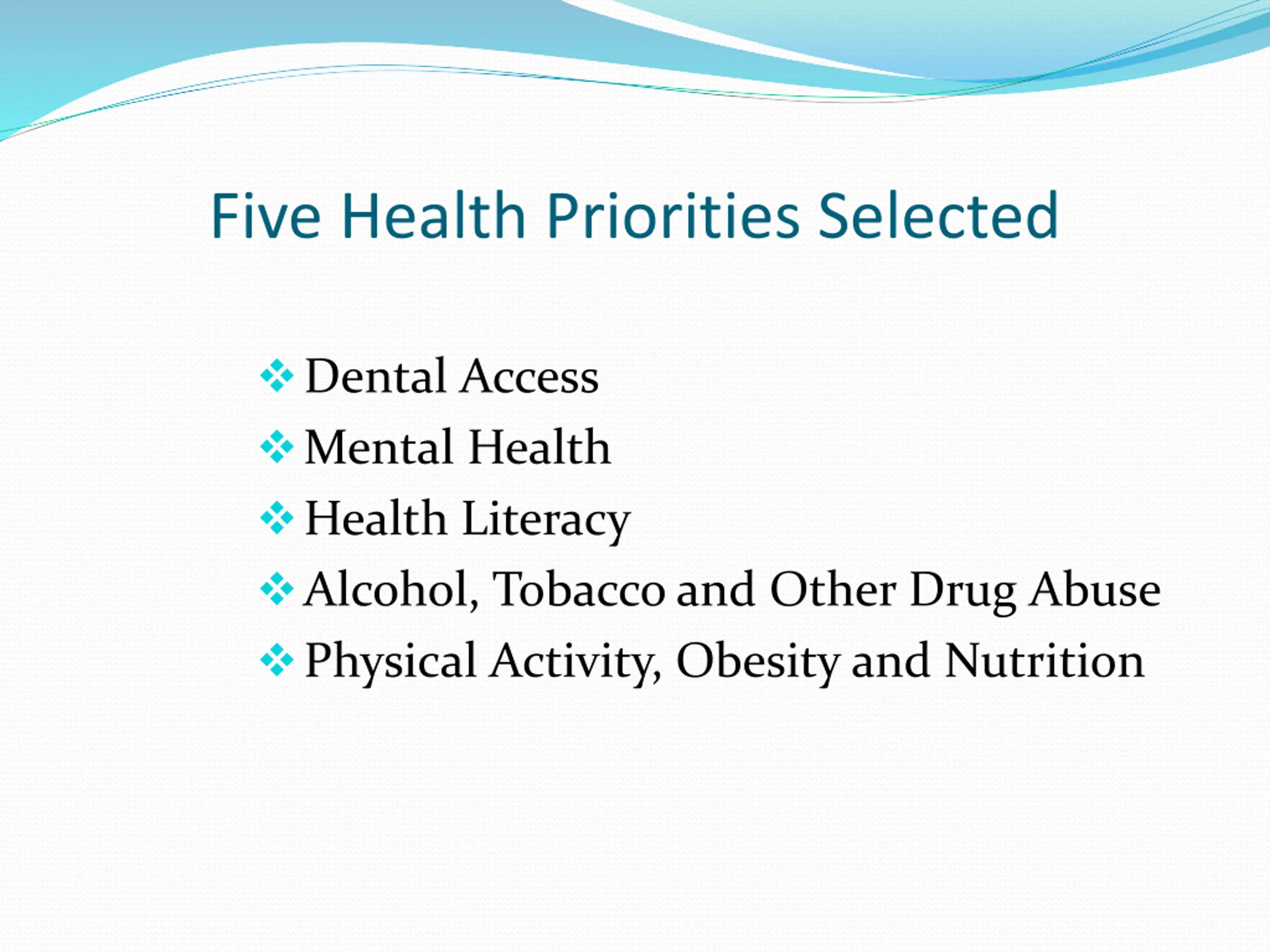 Five Health Priorities Selected

❖ Dental Access
❖ Mental Health
❖ Health Literacy
❖ Alcohol, Tobacco and Other Drug Abuse
❖ Physical Activity, Obesity and Nutrition